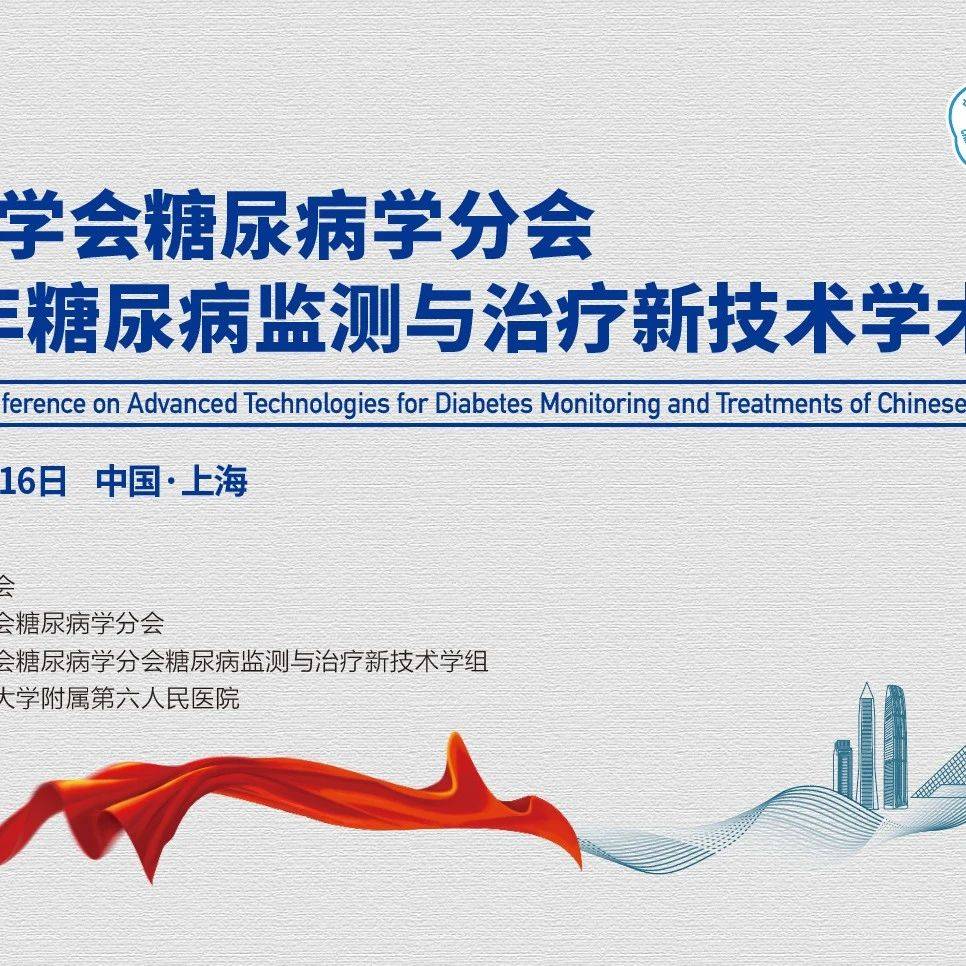 学会糖尿病学分会
年糖尿病监测与治疗新技术学术

ference on Advanced Technologies for Diabetes Monitoring and Treatments of Chinese

16日 中国·上海

会
会糖尿病学分会
会糖尿病学分会糖尿病监测与治疗新技术学组
大学附属第六人民医院